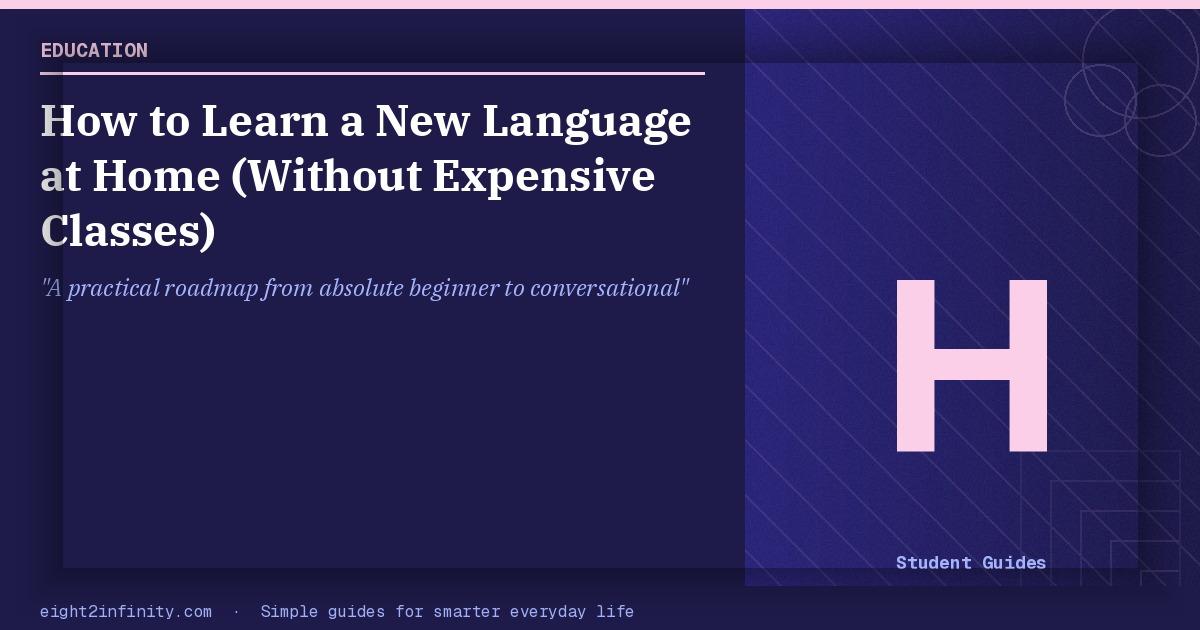 EDUCATION

How to Learn a New Language at Home (Without Expensive Classes)

"A practical roadmap from absolute beginner to conversational"

H

Student Guides

eight2infinity.com · Simple guides for smarter everyday life